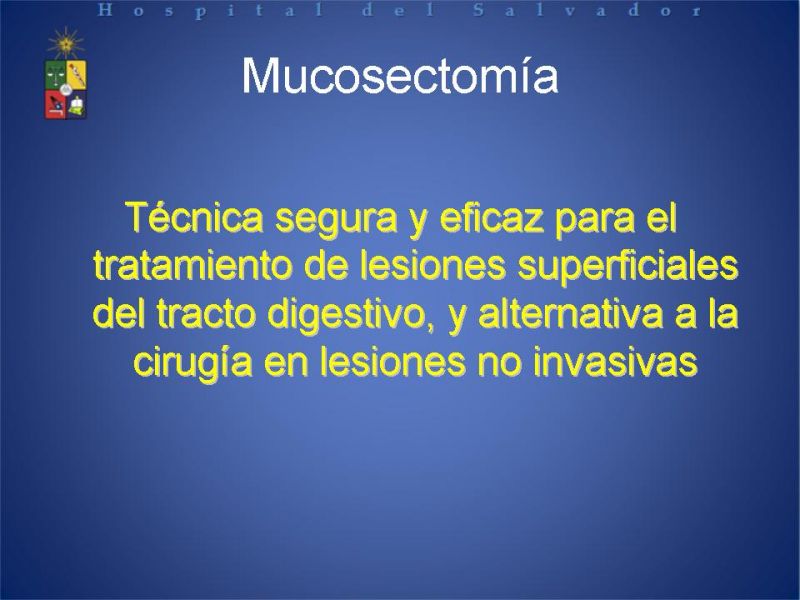 Hospital del Salvador

Mucosectomía

Técnica segura y eficaz para el tratamiento de lesiones superficiales del tracto digestivo, y alternativa a la cirugía en lesiones no invasivas